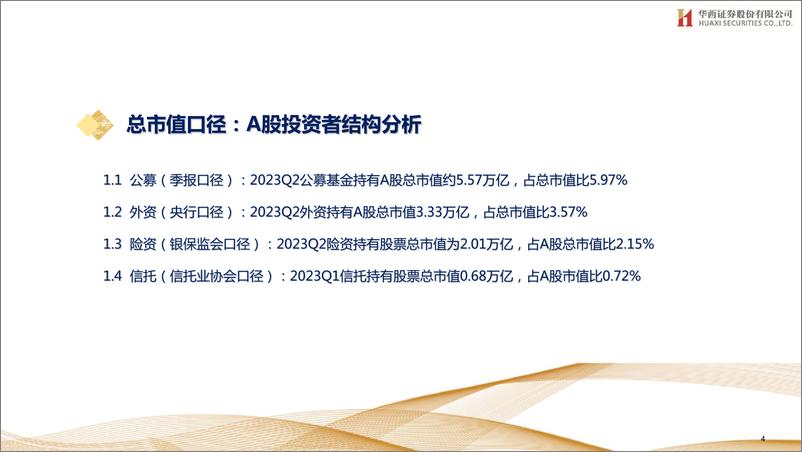 华西证券股份有限公司
HUAXI SECURITIES CO.,LTD.

总市值口径：A股投资者结构分析

1.1 公募（季报口径）：2023Q2公募基金持有A股总市值约5.57万亿，占总市值比5.97%

1.2 外资（央行口径）：2023Q2外资持有A股总市值3.33万亿，占总市值比3.57%

1.3 险资（银保监会口径）：2023Q2险资持有股票总市值为2.01万亿，占A股总市值比2.15%

1.4 信托（信托业协会口径）：2023Q1信托持有股票总市值0.68万亿，占A股市值比0.72%

4